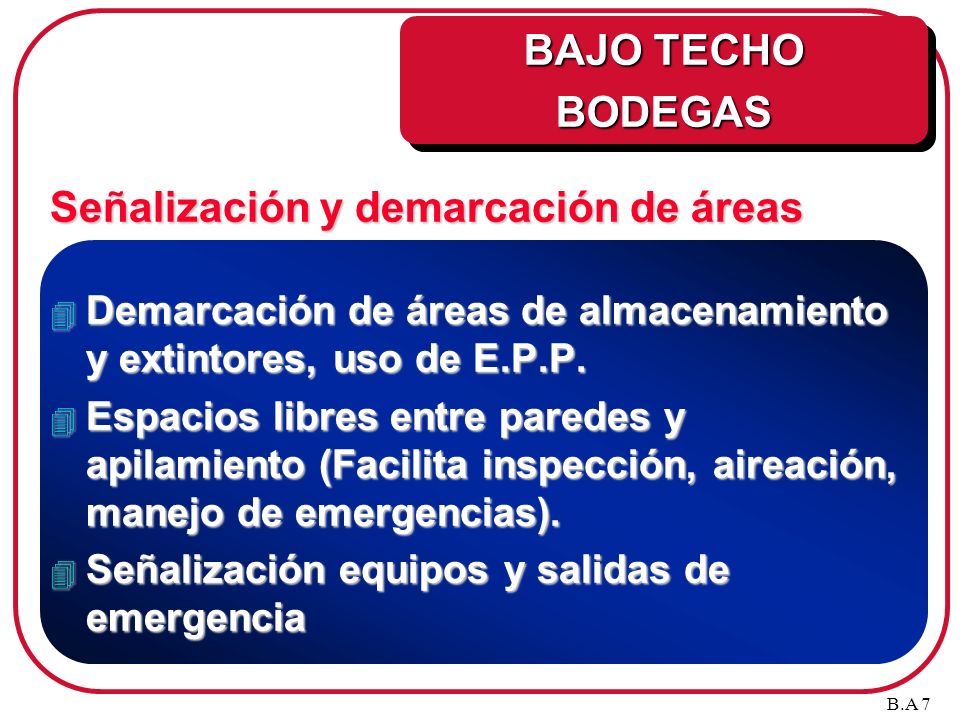 BAJO TECHO
BODEGAS

Señalización y demarcación de áreas

Demarcación de áreas de almacenamiento y extintores, uso de E.P.P.

Espacios libres entre paredes y apilamiento (Facilita inspección, aireación, manejo de emergencias).

Señalización equipos y salidas de emergencia

B.A 7